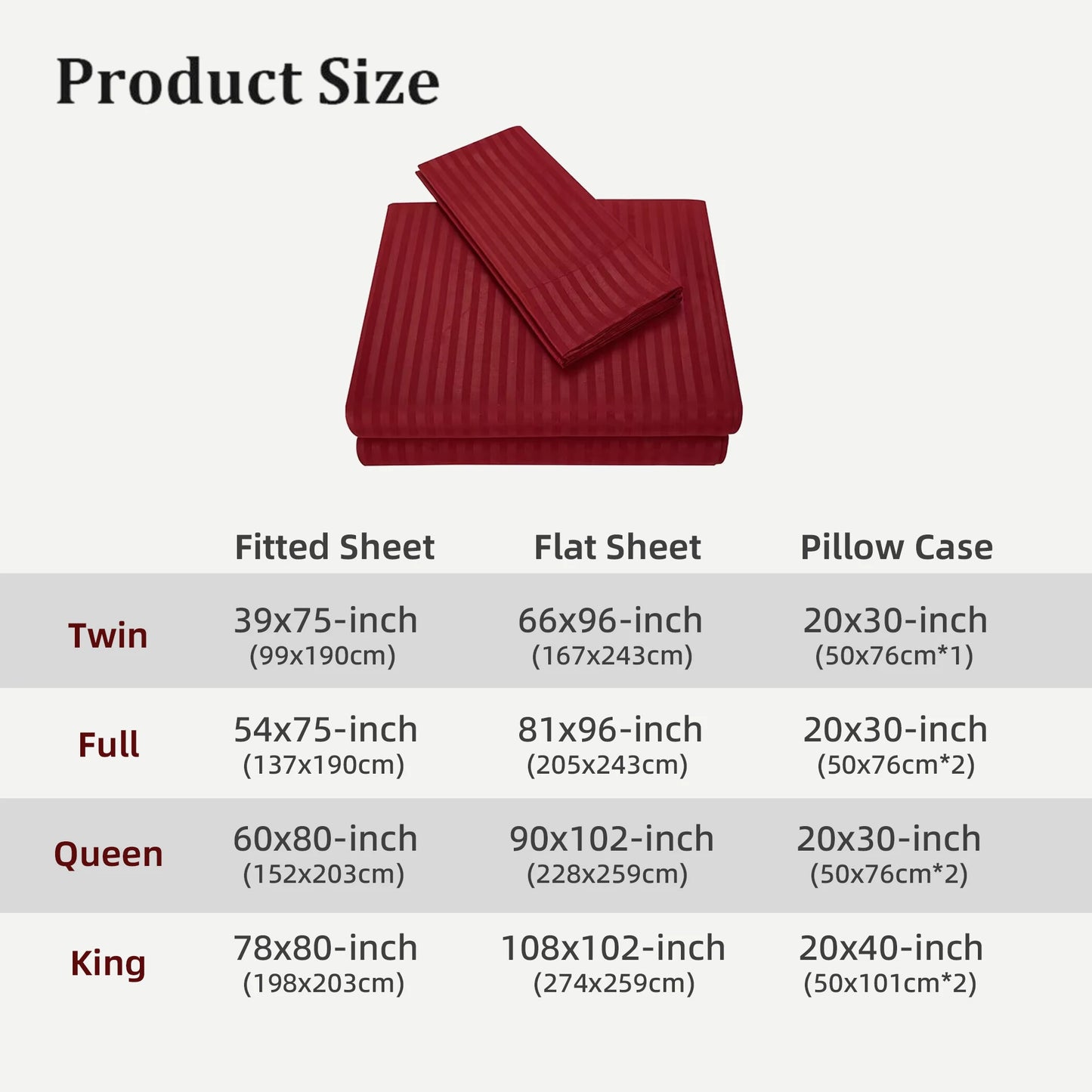 Product Size

| | Fitted Sheet | Flat Sheet | Pillow Case |
|---|---|---|---|
| Twin | 39x75-inch (99x190cm) | 66x96-inch (167x243cm) | 20x30-inch (50x76cm*1) |
| Full | 54x75-inch (137x190cm) | 81x96-inch (205x243cm) | 20x30-inch (50x76cm*2) |
| Queen | 60x80-inch (152x203cm) | 90x102-inch (228x259cm) | 20x30-inch (50x76cm*2) |
| King | 78x80-inch (198x203cm) | 108x102-inch (274x259cm) | 20x40-inch (50x101cm*2) |